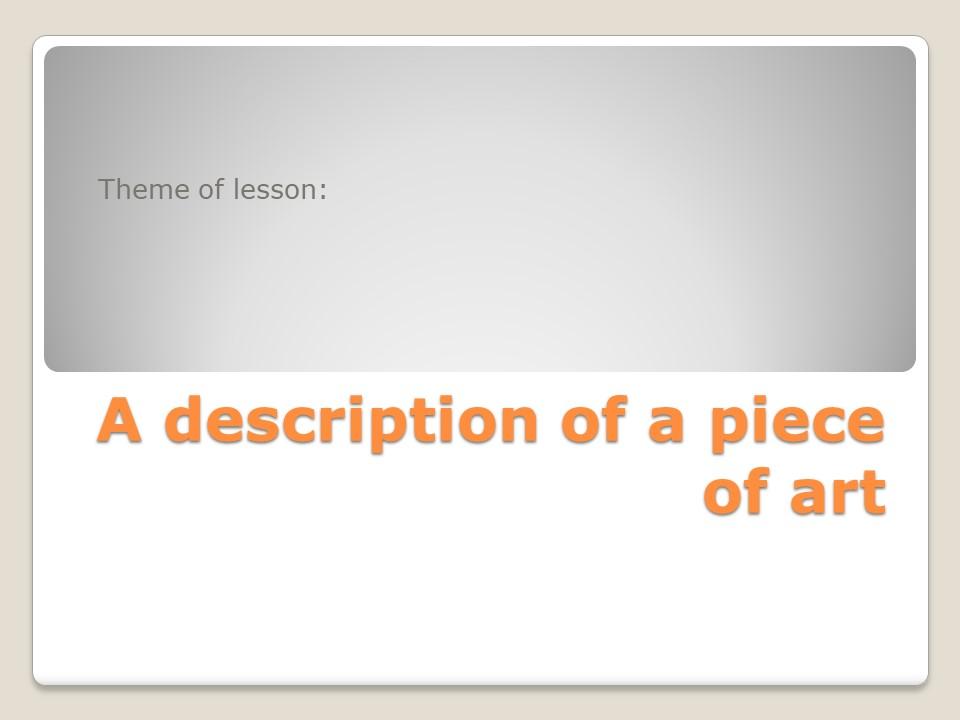 Theme of lesson:

A description of a piece of art